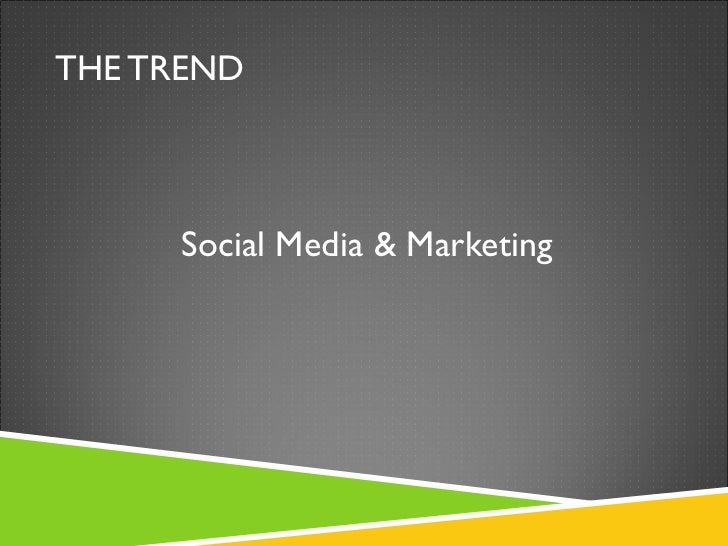 THE TREND

Social Media & Marketing